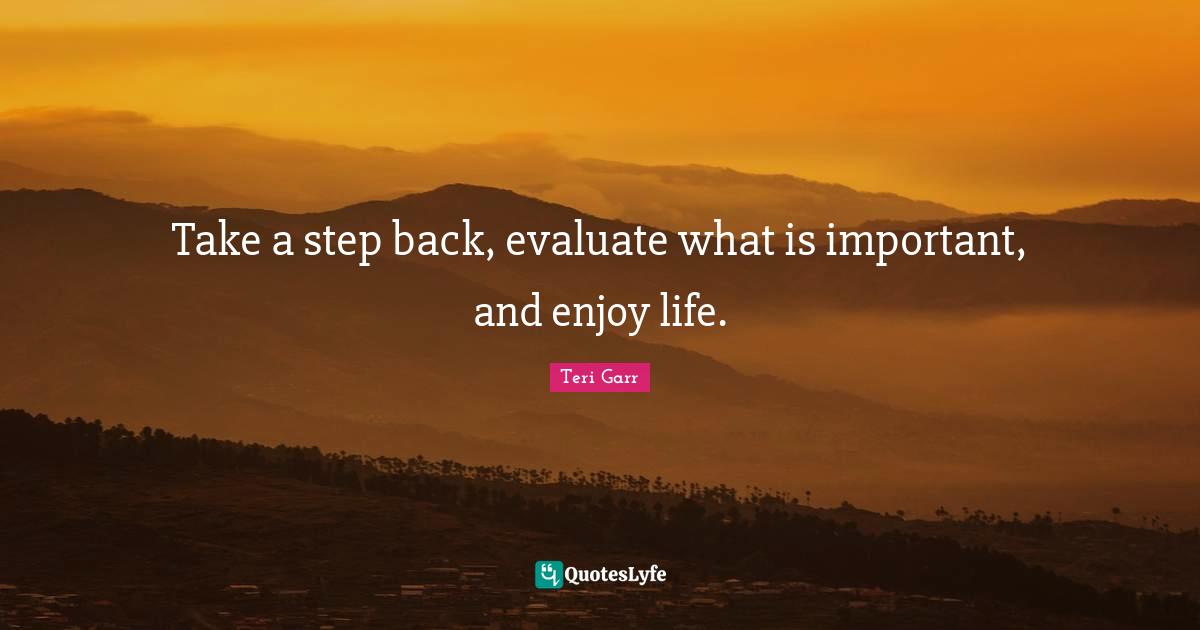 Take a step back, evaluate what is important, and enjoy life.

Teri Garr

QuotesLyfe